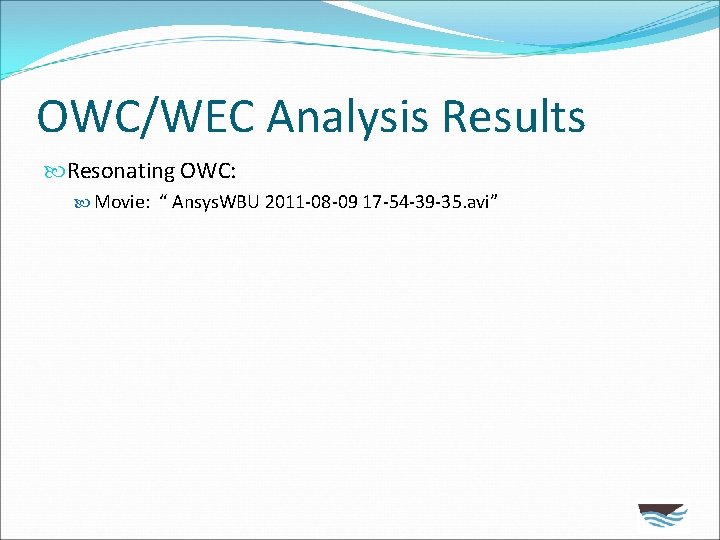 OWC/WEC Analysis Results

Resonating OWC:

Movie: “ AnsysWBU 2011-08-09 17-54-39-35.avi”